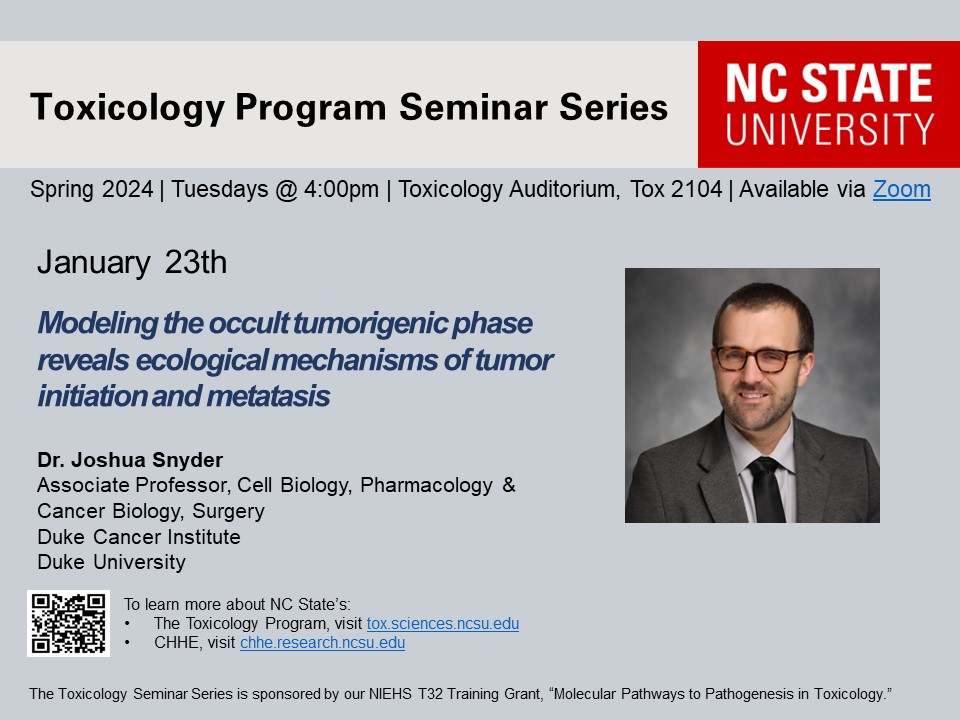 Toxicology Program Seminar Series

NC STATE
UNIVERSITY

Spring 2024 | Tuesdays @ 4:00pm | Toxicology Auditorium, Tox 2104 | Available via Zoom

January 23th

Modeling the occult tumorigenic phase reveals ecological mechanisms of tumor initiation and metatasis

Dr. Joshua Snyder
Associate Professor, Cell Biology, Pharmacology & Cancer Biology, Surgery
Duke Cancer Institute
Duke University

To learn more about NC State's:
• The Toxicology Program, visit tox.sciences.ncsu.edu
• CHHE, visit chhe.research.ncsu.edu

The Toxicology Seminar Series is sponsored by our NIEHS T32 Training Grant, "Molecular Pathways to Pathogenesis in Toxicology."